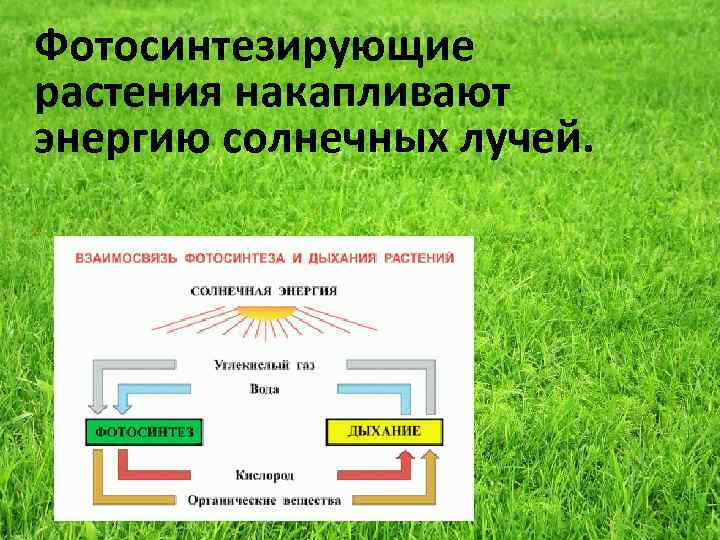 Фотосинтезирующие растения накапливают энергию солнечных лучей.

ВЗАИМОСВЯЗЬ ФОТОСИНТЕЗА И ДЫХАНИЯ РАСТЕНИЙ

СОЛНЕЧНАЯ ЭНЕРГИЯ

Углекислый газ

Вода

ФОТОСИНТЕЗ

ДЫХАНИЕ

Кислород

Органические вещества